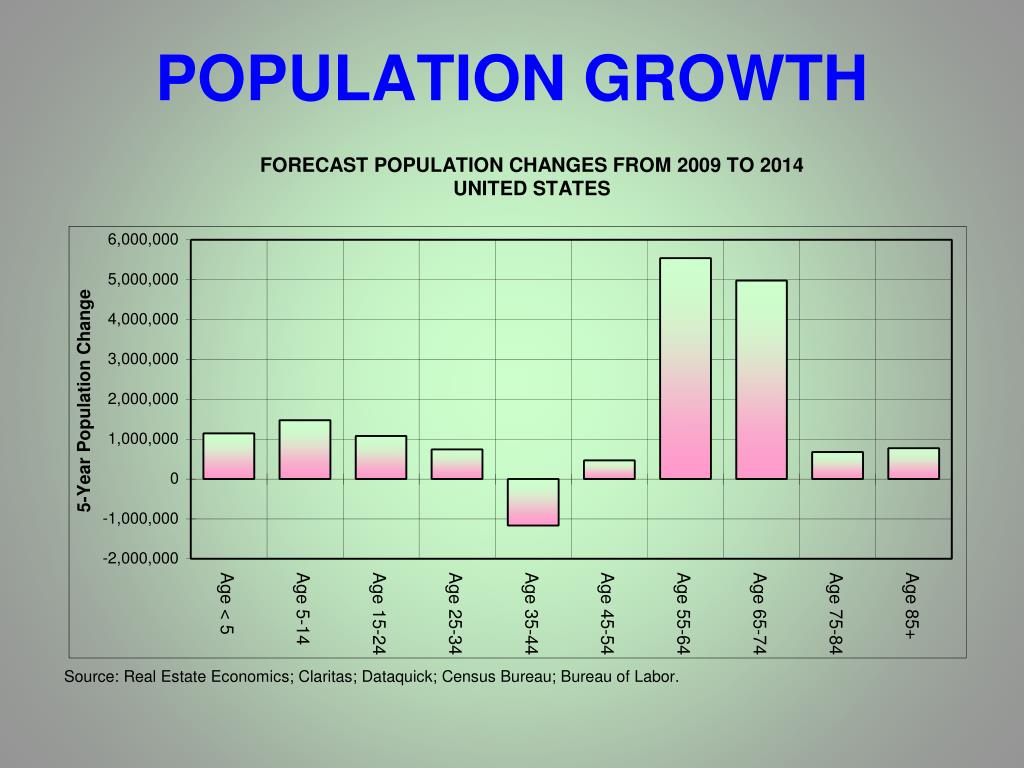 POPULATION GROWTH

FORECAST POPULATION CHANGES FROM 2009 TO 2014
UNITED STATES

5-Year Population Change

6,000,000
5,000,000
4,000,000
3,000,000
2,000,000
1,000,000
0
-1,000,000
-2,000,000

Age < 5
Age 5-14
Age 15-24
Age 25-34
Age 35-44
Age 45-54
Age 55-64
Age 65-74
Age 75-84
Age 85+

Source: Real Estate Economics; Claritas; Dataquick; Census Bureau; Bureau of Labor.